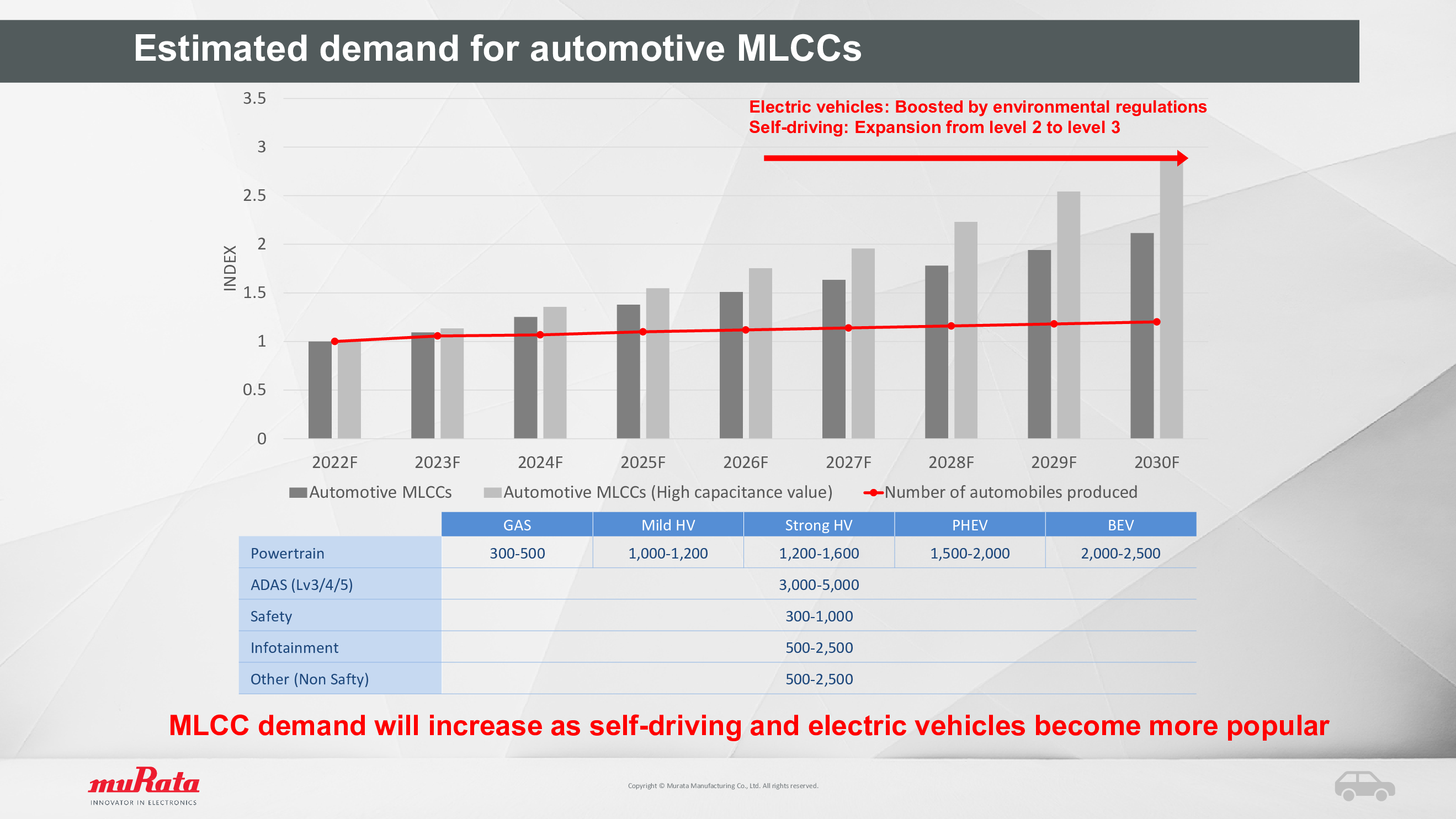 Estimated demand for automotive MLCCs

Electric vehicles: Boosted by environmental regulations
Self-driving: Expansion from level 2 to level 3

INDEX

3.5
3
2.5
2
1.5
1
0.5
0

2022F 2023F 2024F 2025F 2026F 2027F 2028F 2029F 2030F

Automotive MLCCs  Automotive MLCCs (High capacitance value)  Number of automobiles produced

| | GAS | Mild HV | Strong HV | PHEV | BEV |
|---|---|---|---|---|---|
| Powertrain | 300-500 | 1,000-1,200 | 1,200-1,600 | 1,500-2,000 | 2,000-2,500 |
| ADAS (Lv3/4/5) | 3,000-5,000 | | | | |
| Safety | 300-1,000 | | | | |
| Infotainment | 500-2,500 | | | | |
| Other (Non Safty) | 500-2,500 | | | | |

MLCC demand will increase as self-driving and electric vehicles become more popular

muRata
INNOVATOR IN ELECTRONICS

Copyright © Murata Manufacturing Co., Ltd. All rights reserved.